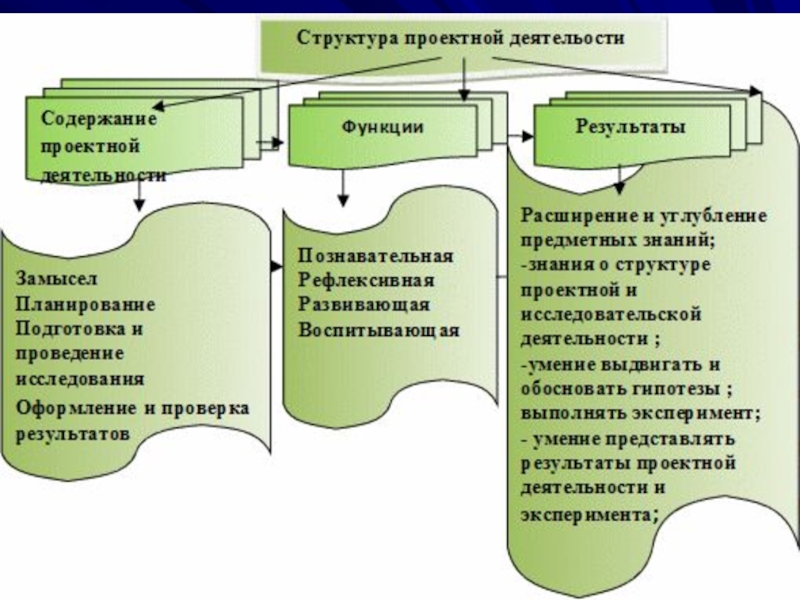 Структура проектной деятельости

Содержание проектной деятельности

Функции

Результаты

Замысел
Планирование
Подготовка и проведение исследования
Оформление и проверка результатов

Познавательная
Рефлексивная
Развивающая
Воспитывающая

Расширение и углубление предметных знаний;
-знания о структуре проектной и исследовательской деятельности ;
-умение выдвигать и обосновать гипотезы ; выполнять эксперимент;
- умение представлять результаты проектной деятельности и эксперимента;